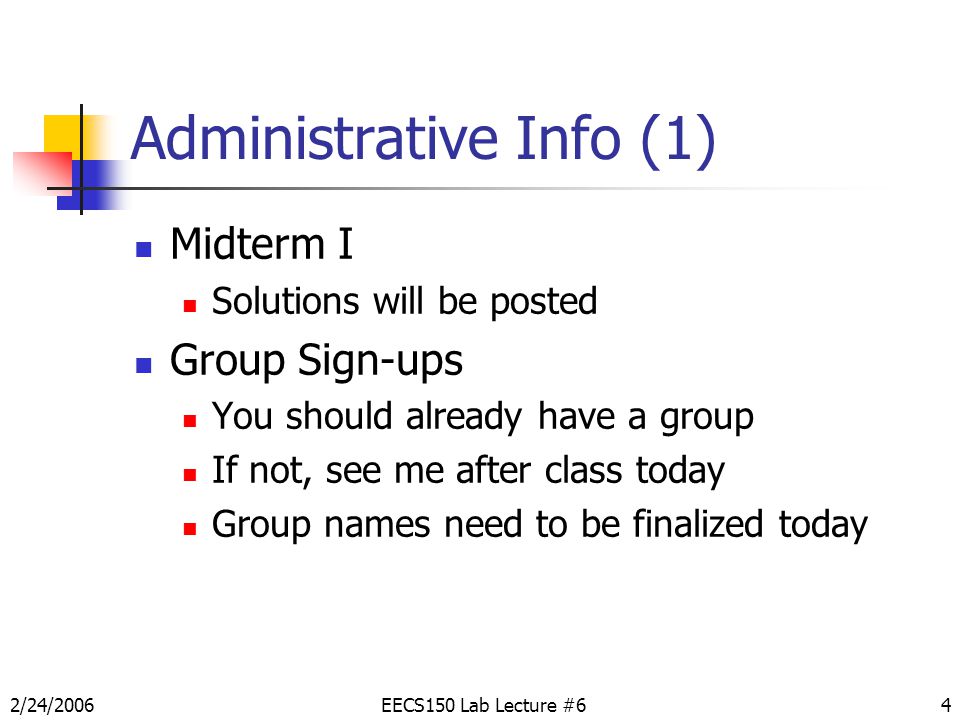 Administrative Info (1)

Midterm I
Solutions will be posted

Group Sign-ups
You should already have a group
If not, see me after class today
Group names need to be finalized today

2/24/2006
EECS150 Lab Lecture #6
4